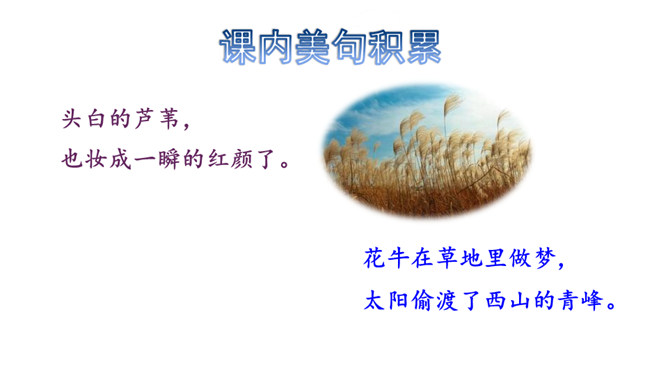 课内美句积累

头白的芦苇，
也妆成一瞬的红颜了。

花牛在草地里做梦，
太阳偷渡了西山的青峰。